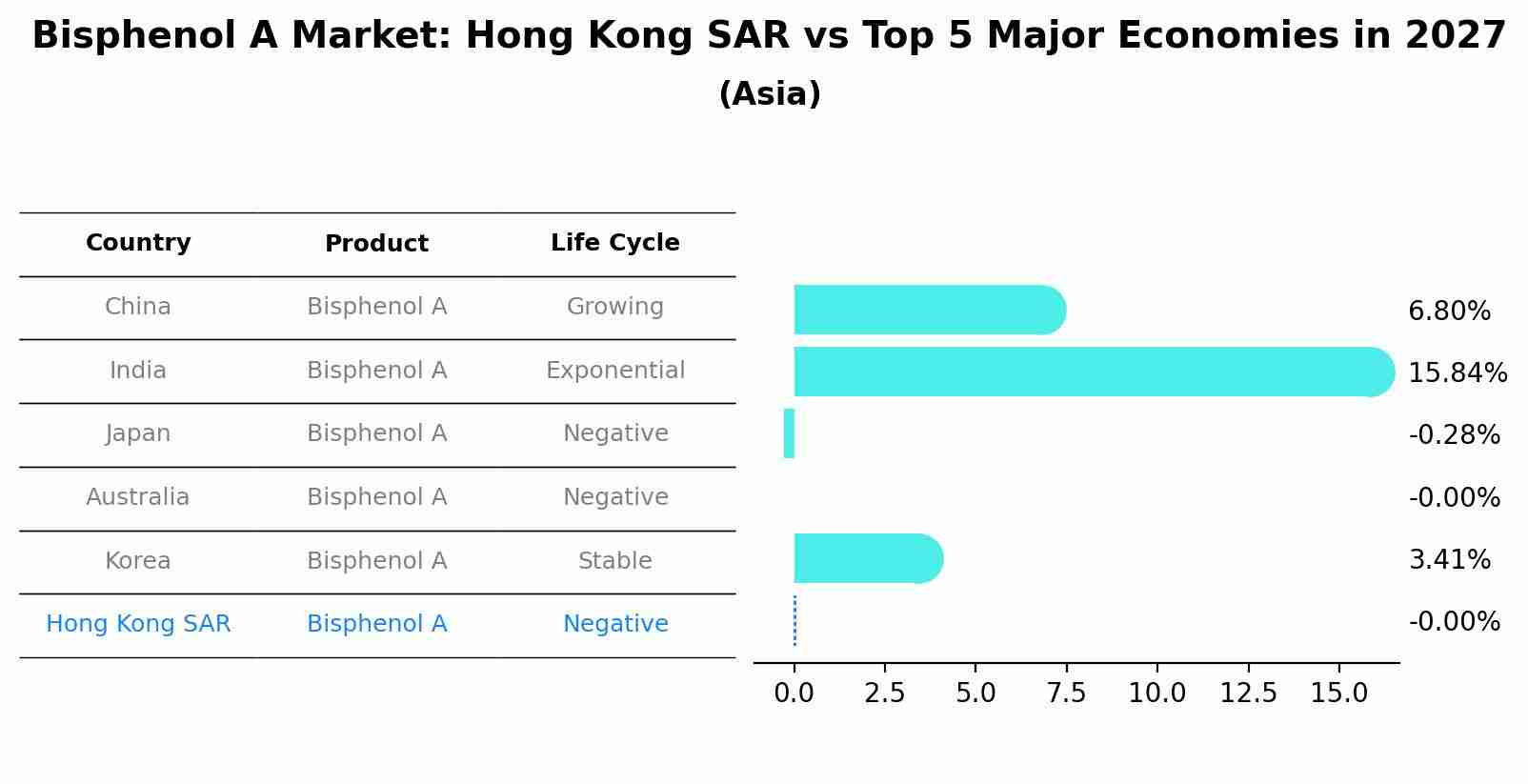 Bisphenol A Market: Hong Kong SAR vs Top 5 Major Economies in 2027
(Asia)

| Country | Product | Life Cycle |
|---|---|---|
| China | Bisphenol A | Growing |
| India | Bisphenol A | Exponential |
| Japan | Bisphenol A | Negative |
| Australia | Bisphenol A | Negative |
| Korea | Bisphenol A | Stable |
| Hong Kong SAR | Bisphenol A | Negative |

6.80%
15.84%
-0.28%
-0.00%
3.41%
-0.00%

0.0 2.5 5.0 7.5 10.0 12.5 15.0